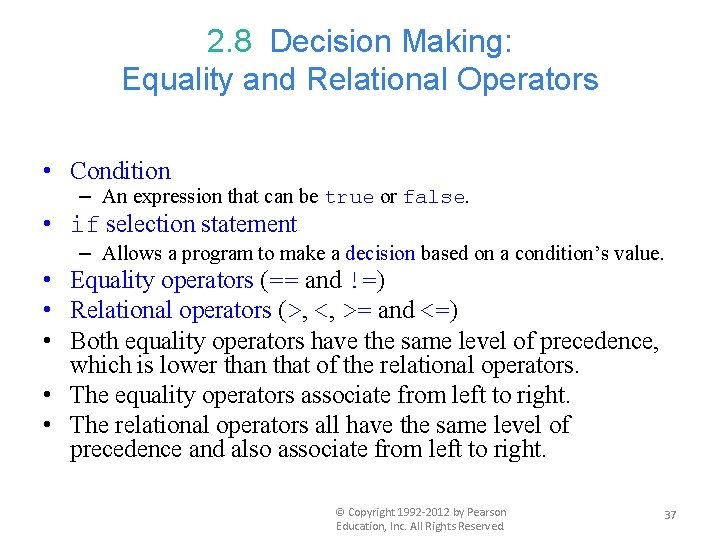 2.8 Decision Making:
Equality and Relational Operators

• Condition
– An expression that can be true or false.
• if selection statement
– Allows a program to make a decision based on a condition's value.
• Equality operators (== and !=)
• Relational operators (>, <, >= and <=)
• Both equality operators have the same level of precedence, which is lower than that of the relational operators.
• The equality operators associate from left to right.
• The relational operators all have the same level of precedence and also associate from left to right.

© Copyright 1992-2012 by Pearson Education, Inc. All Rights Reserved

37